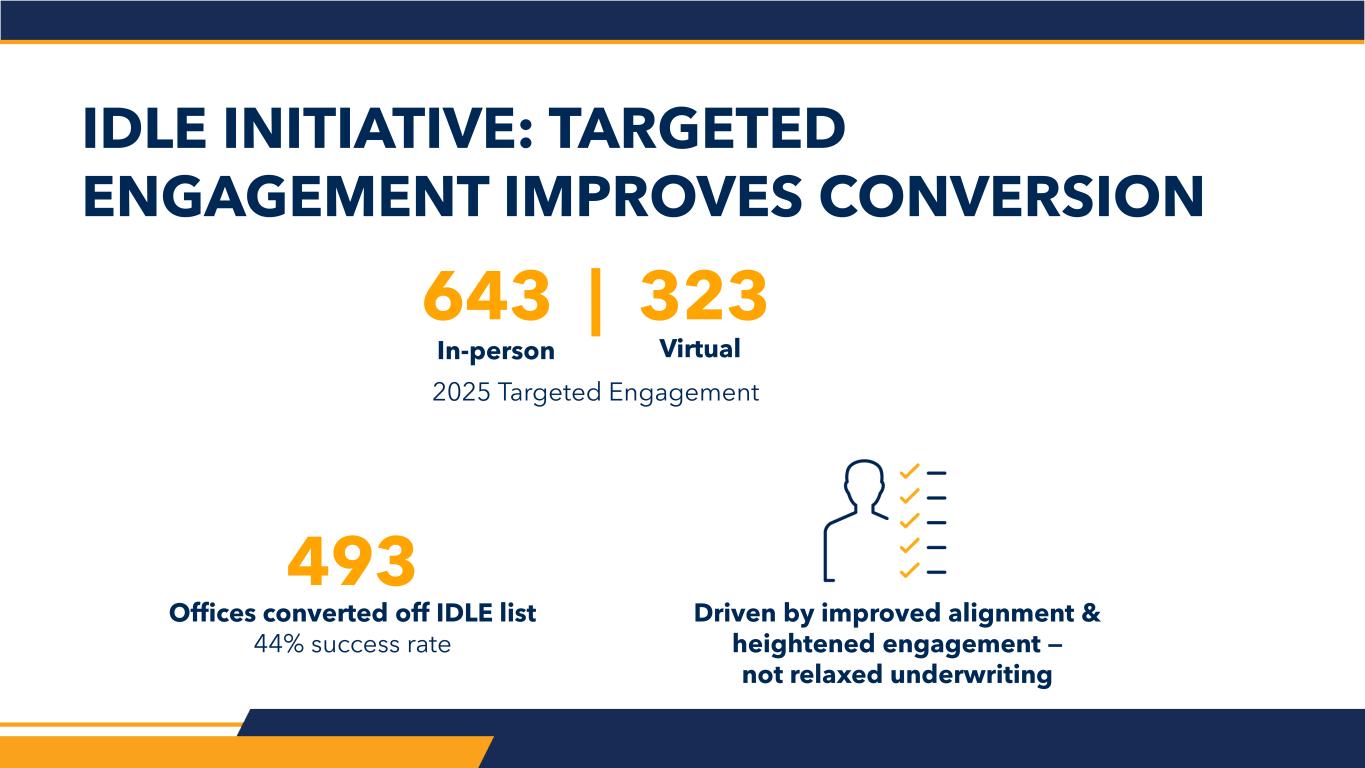 IDLE INITIATIVE: TARGETED ENGAGEMENT IMPROVES CONVERSION

643 | 323
In-person Virtual
2025 Targeted Engagement

493
Offices converted off IDLE list
44% success rate

Driven by improved alignment & heightened engagement – not relaxed underwriting